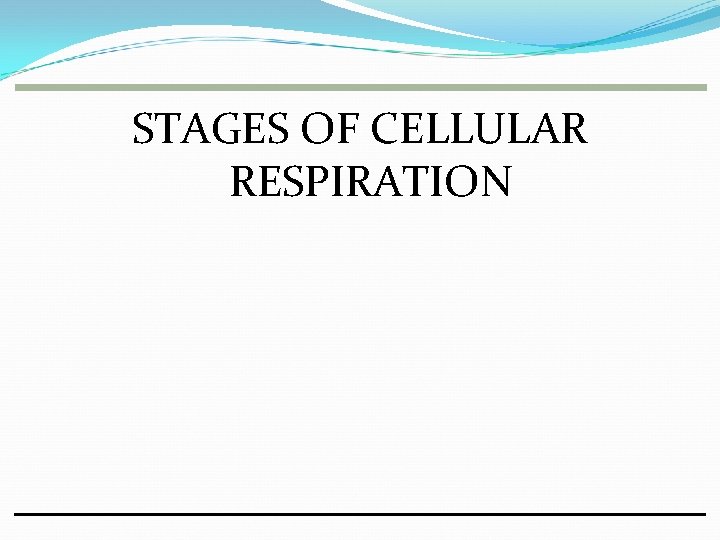 STAGES OF CELLULAR RESPIRATION